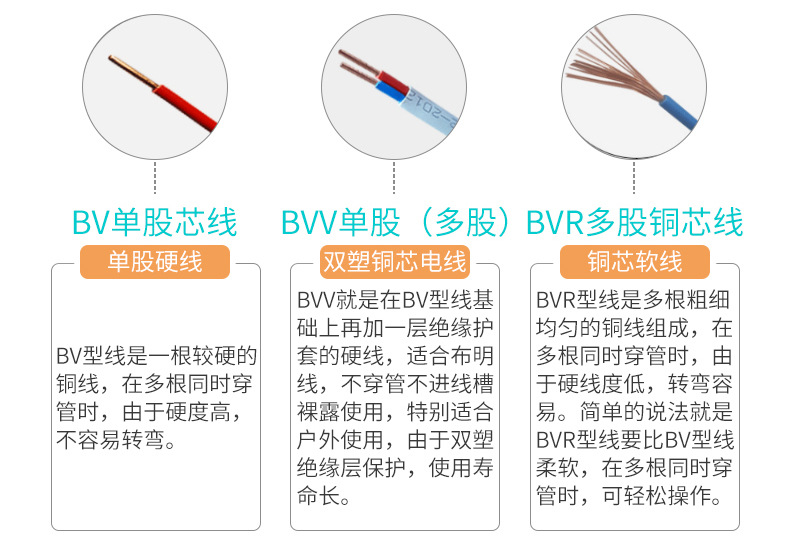 BV单股芯线

单股硬线

BV型线是一根较硬的铜线，在多根同时穿管时，由于硬度高，不容易转弯。

BVV单股（多股）

双塑铜芯电线

BVV就是在BV型线基础上再加一层绝缘护套的硬线，适合布明线，不穿管不进线槽裸露使用，特别适合户外使用，由于双塑绝缘层保护，使用寿命长。

BVR多股铜芯线

铜芯软线

BVR型线是多根粗细均匀的铜线组成，在多根同时穿管时，由于硬线度低，转弯容易。简单的说法就是BVR型线要比BV型线柔软，在多根同时穿管时，可轻松操作。